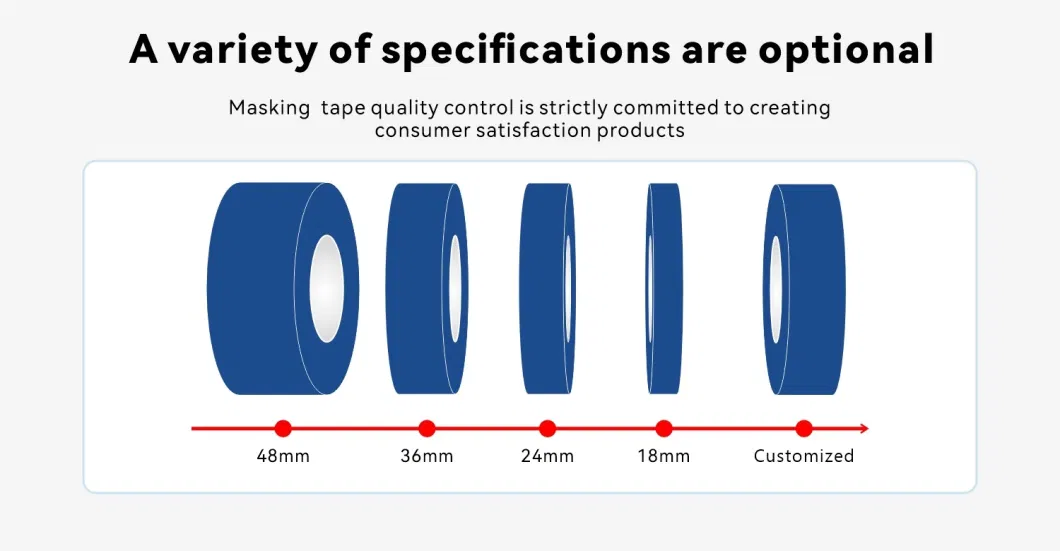 A variety of specifications are optional

Masking tape quality control is strictly committed to creating consumer satisfaction products

48mm 36mm 24mm 18mm Customized